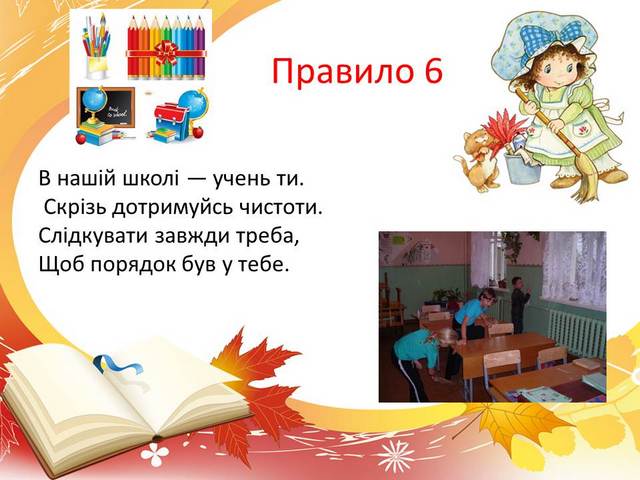 Правило 6

В нашій школі — учень ти.
Скрізь дотримуйсь чистоти.
Слідкувати завжди треба,
Щоб порядок був у тебе.